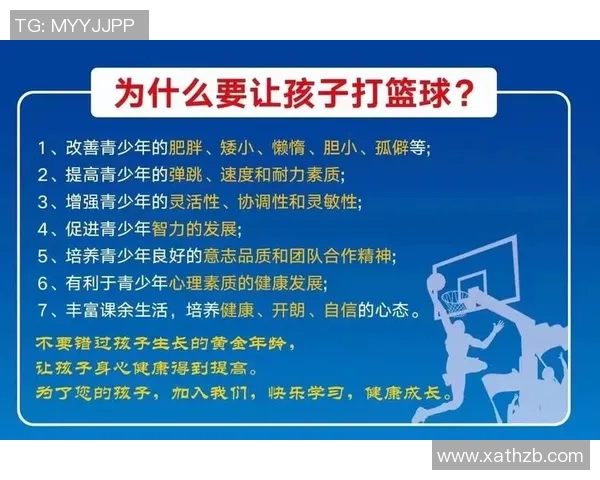 TG: MYYJJPP

为什么要让孩子打篮球？

1、改善青少年的肥胖、矮小、懒惰、胆小、孤僻等;
2、提高青少年的弹跳、速度和耐力素质;
3、增强青少年的灵活性、协调性和灵敏性;
4、促进青少年智力的发展;
5、培养青少年良好的意志品质和团队合作精神;
6、有利于青少年心理素质的健康发展;
7、丰富课余生活，培养健康、开朗、自信的心态。

不要错过孩子生长的黄金年龄，
让孩子身心健康得到提高。
为了您的孩子，加入我们，快乐学习，健康成长。

www.xathzb.com